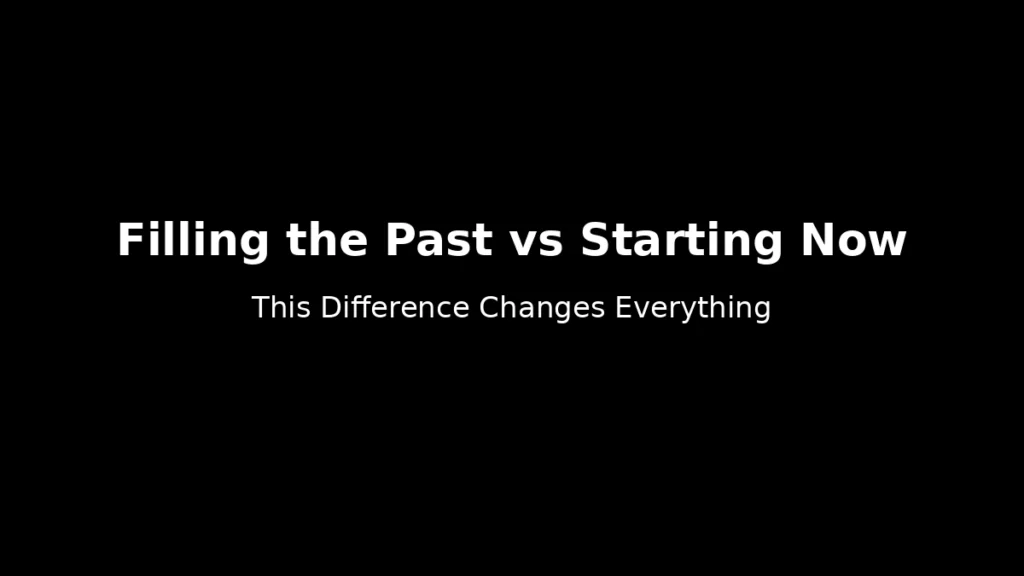 Filling the Past vs Starting Now

This Difference Changes Everything